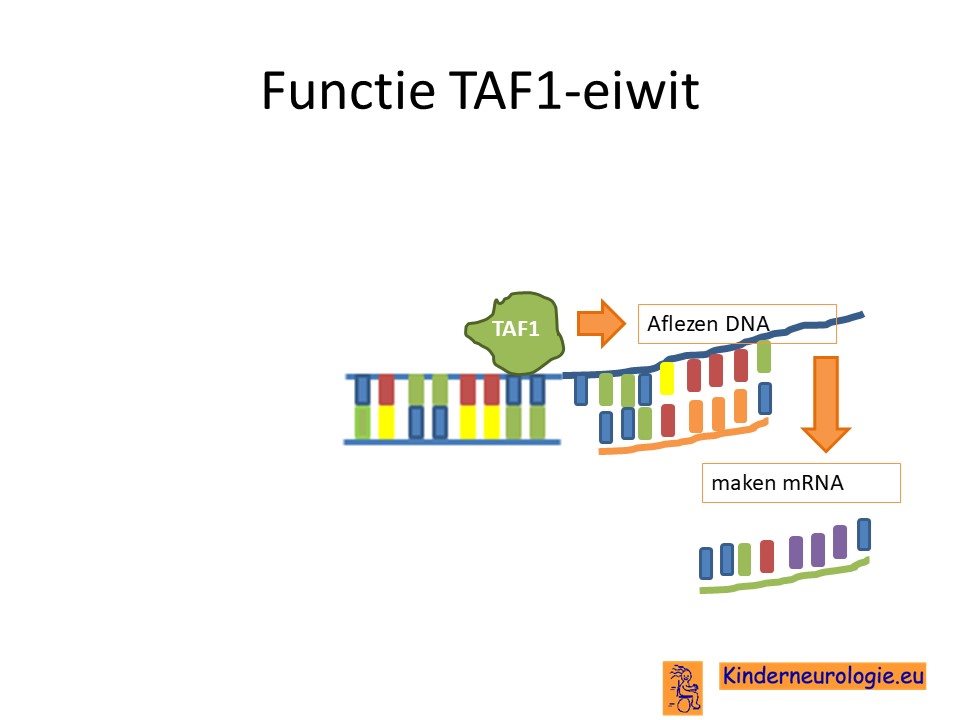 Functie TAF1-eiwit

TAF1

Aflezen DNA

maken mRNA

Kinderneurologie.eu